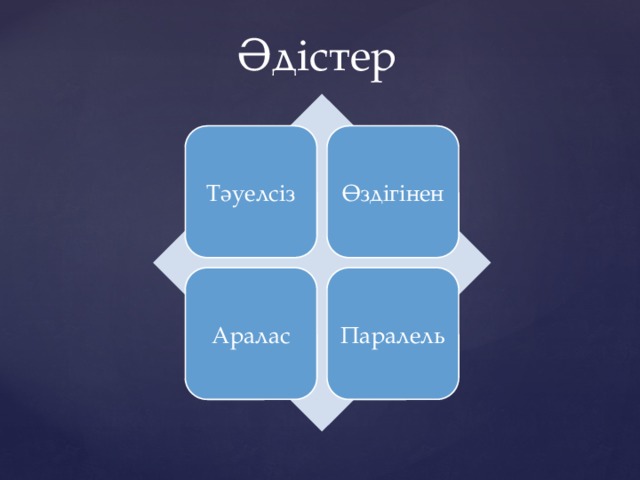 Әдістер

Тәуелсіз

Өздігінен

Аралас

Паралель